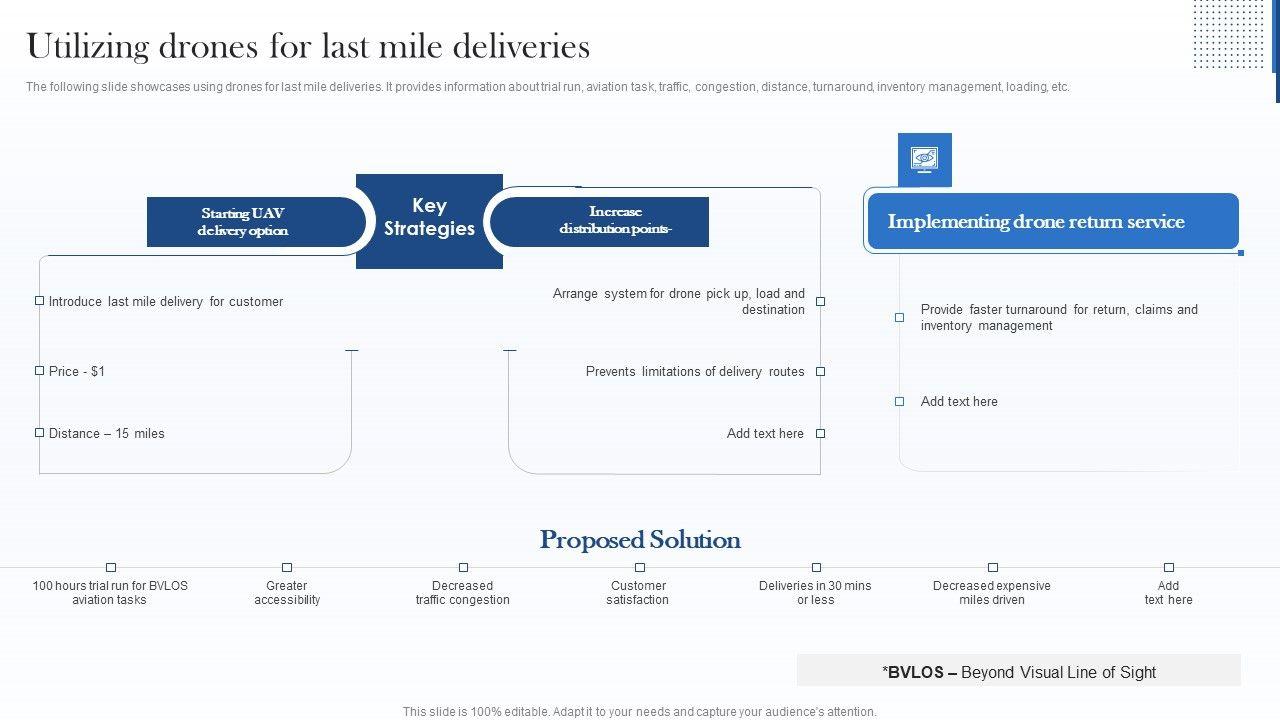 Utilizing drones for last mile deliveries

The following slide showcases using drones for last mile deliveries. It provides information about trial run, aviation task, traffic, congestion, distance, turnaround, inventory management, loading, etc.

Starting UAV delivery option

Key Strategies

Increase distribution points-

Implementing drone return service

Introduce last mile delivery for customer

Price - $1

Distance – 15 miles

Arrange system for drone pick up, load and destination

Prevents limitations of delivery routes

Add text here

Provide faster turnaround for return, claims and inventory management

Add text here

Proposed Solution

100 hours trial run for BVLOS aviation tasks

Greater accessibility

Decreased traffic congestion

Customer satisfaction

Deliveries in 30 mins or less

Decreased expensive miles driven

Add text here

*BVLOS – Beyond Visual Line of Sight

This slide is 100% editable. Adapt it to your needs and capture your audience's attention.